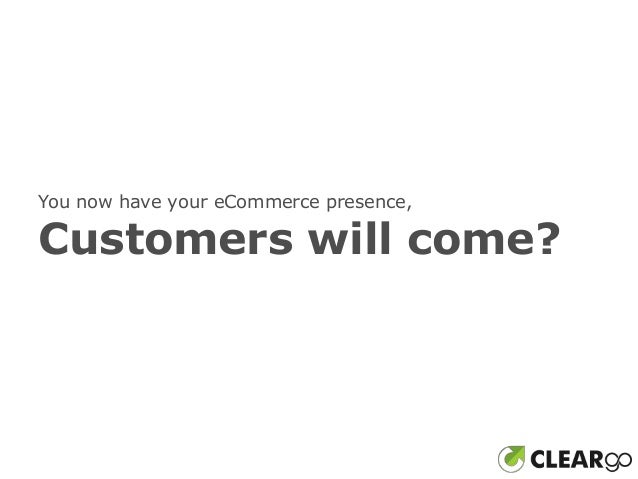 You now have your eCommerce presence,
Customers will come?

CLEARgo